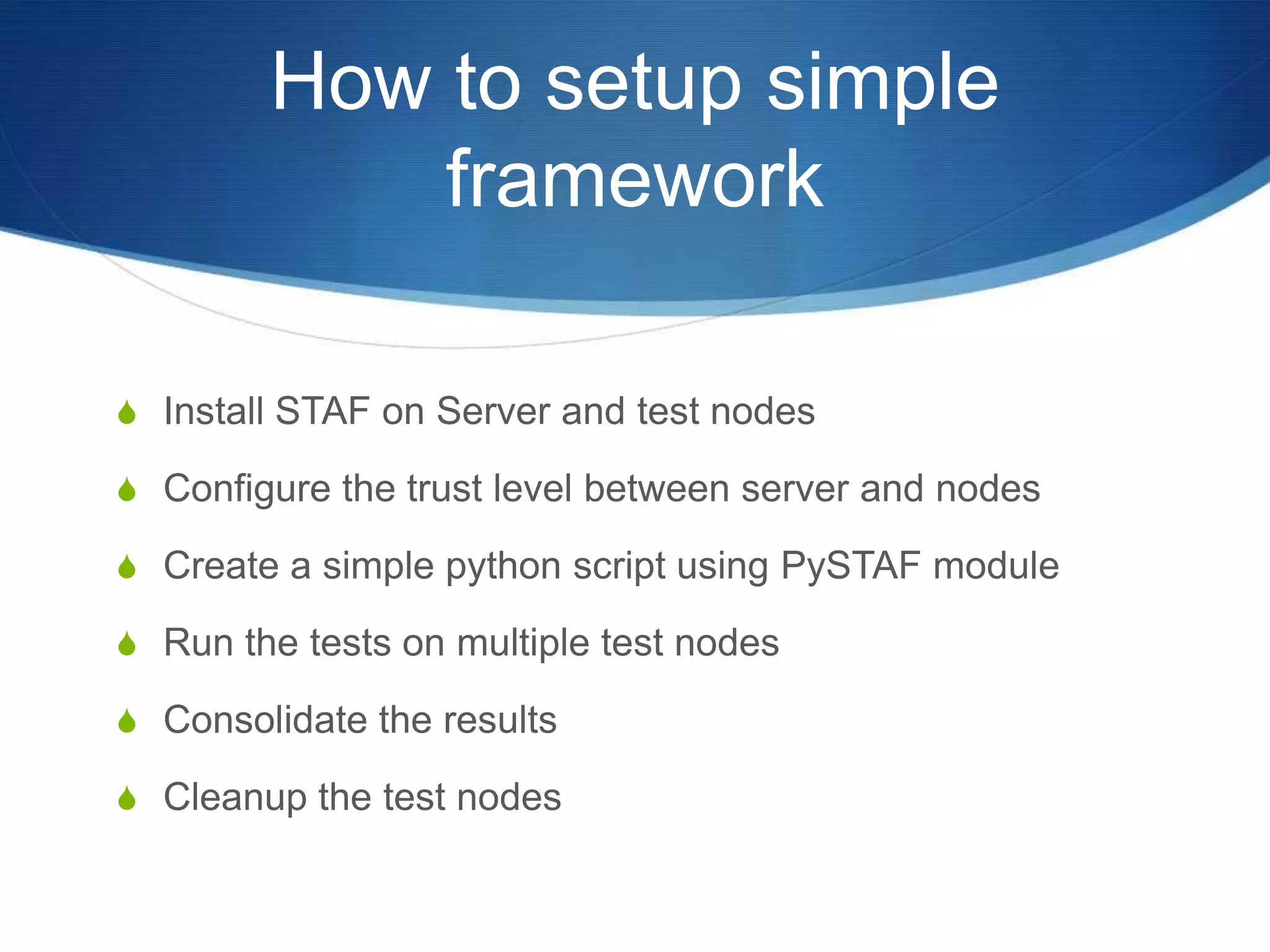 How to setup simple framework

Install STAF on Server and test nodes

Configure the trust level between server and nodes

Create a simple python script using PySTAF module

Run the tests on multiple test nodes

Consolidate the results

Cleanup the test nodes